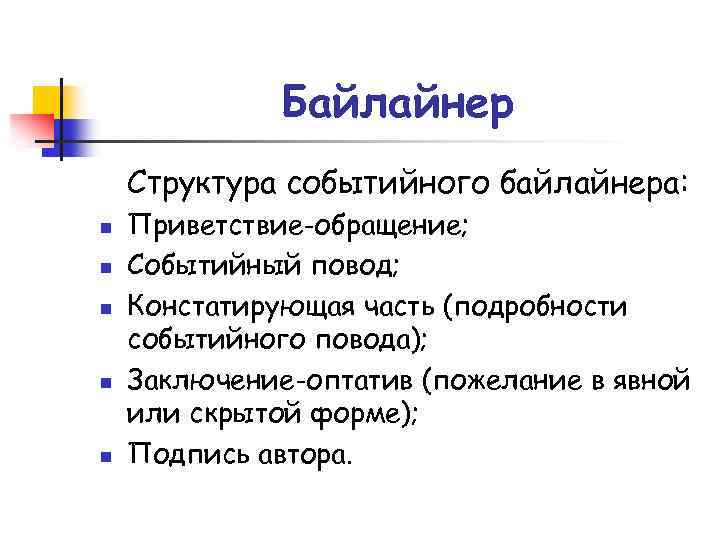 Байлайнер

Структура событийного байлайнера:

- Приветствие-обращение;
- Событийный повод;
- Констатирующая часть (подробности событийного повода);
- Заключение-оптатив (пожелание в явной или скрытой форме);
- Подпись автора.